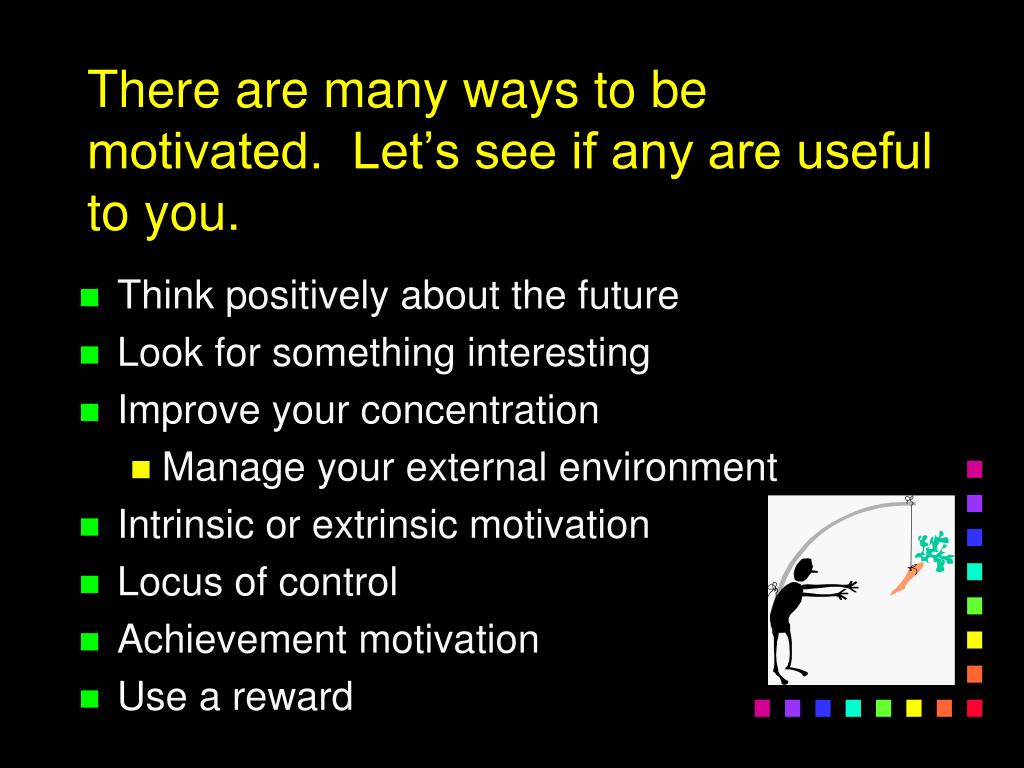 There are many ways to be motivated. Let’s see if any are useful to you.

- Think positively about the future
- Look for something interesting
- Improve your concentration
  - Manage your external environment
- Intrinsic or extrinsic motivation
- Locus of control
- Achievement motivation
- Use a reward